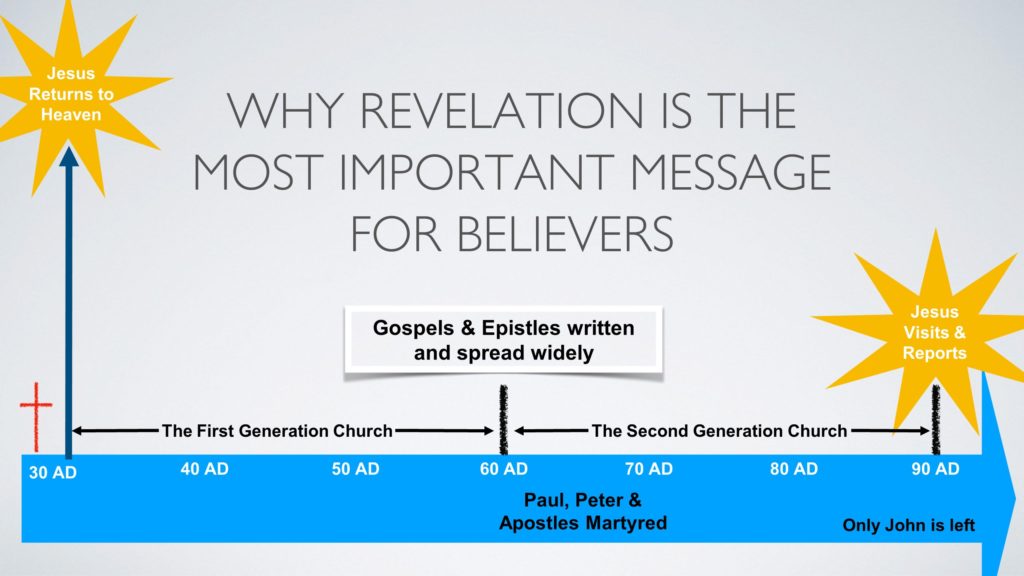 Jesus Returns to Heaven

WHY REVELATION IS THE MOST IMPORTANT MESSAGE FOR BELIEVERS

Gospels & Epistles written and spread widely

Jesus Visits & Reports

The First Generation Church

The Second Generation Church

30 AD

40 AD

50 AD

60 AD

70 AD

80 AD

90 AD

Paul, Peter & Apostles Martyred

Only John is left